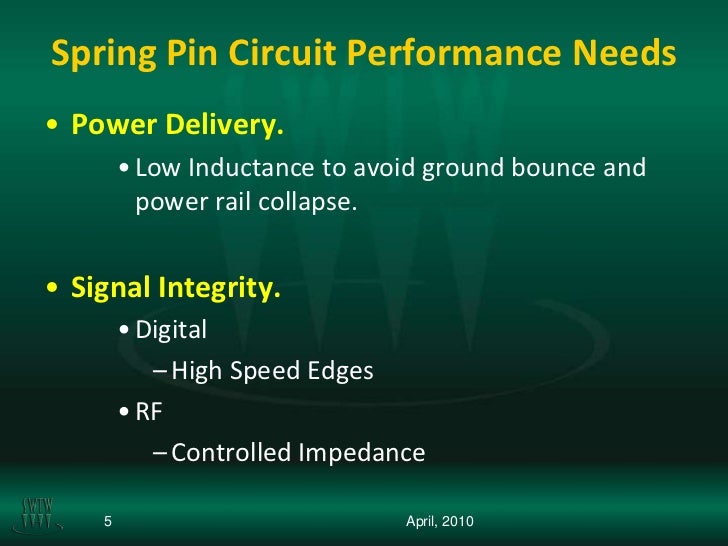 Spring Pin Circuit Performance Needs

• Power Delivery.
• Low Inductance to avoid ground bounce and power rail collapse.

• Signal Integrity.
• Digital
– High Speed Edges
• RF
– Controlled Impedance

SWTW

5

April, 2010